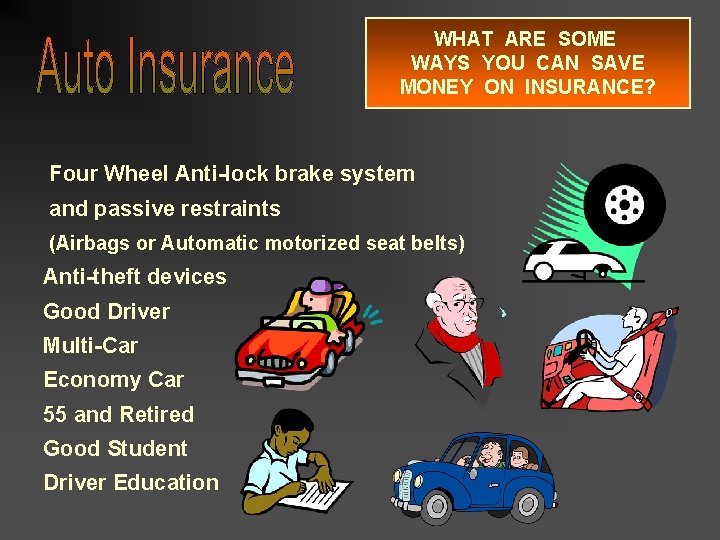 Auto Insurance

WHAT ARE SOME WAYS YOU CAN SAVE MONEY ON INSURANCE?

Four Wheel Anti-lock brake system and passive restraints (Airbags or Automatic motorized seat belts)

Anti-theft devices
Good Driver
Multi-Car
Economy Car
55 and Retired
Good Student
Driver Education